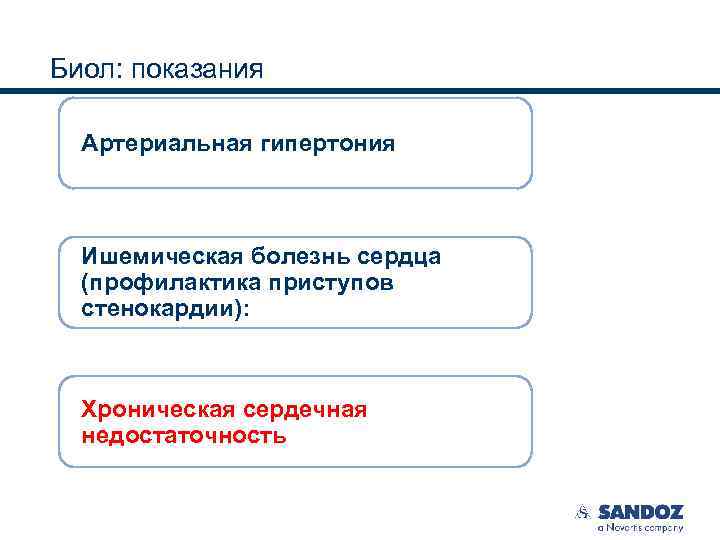 Биол: показания

Артериальная гипертония

Ишемическая болезнь сердца (профилактика приступов стенокардии):

Хроническая сердечная недостаточность

SANDOZ
a Novartis company